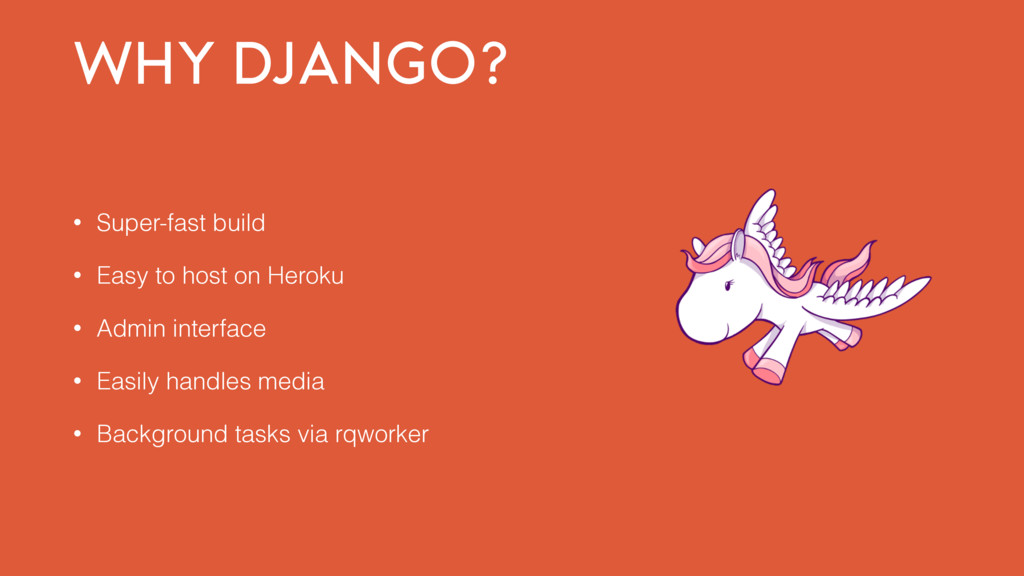 WHY DJANGO?

• Super-fast build
• Easy to host on Heroku
• Admin interface
• Easily handles media
• Background tasks via rqworker